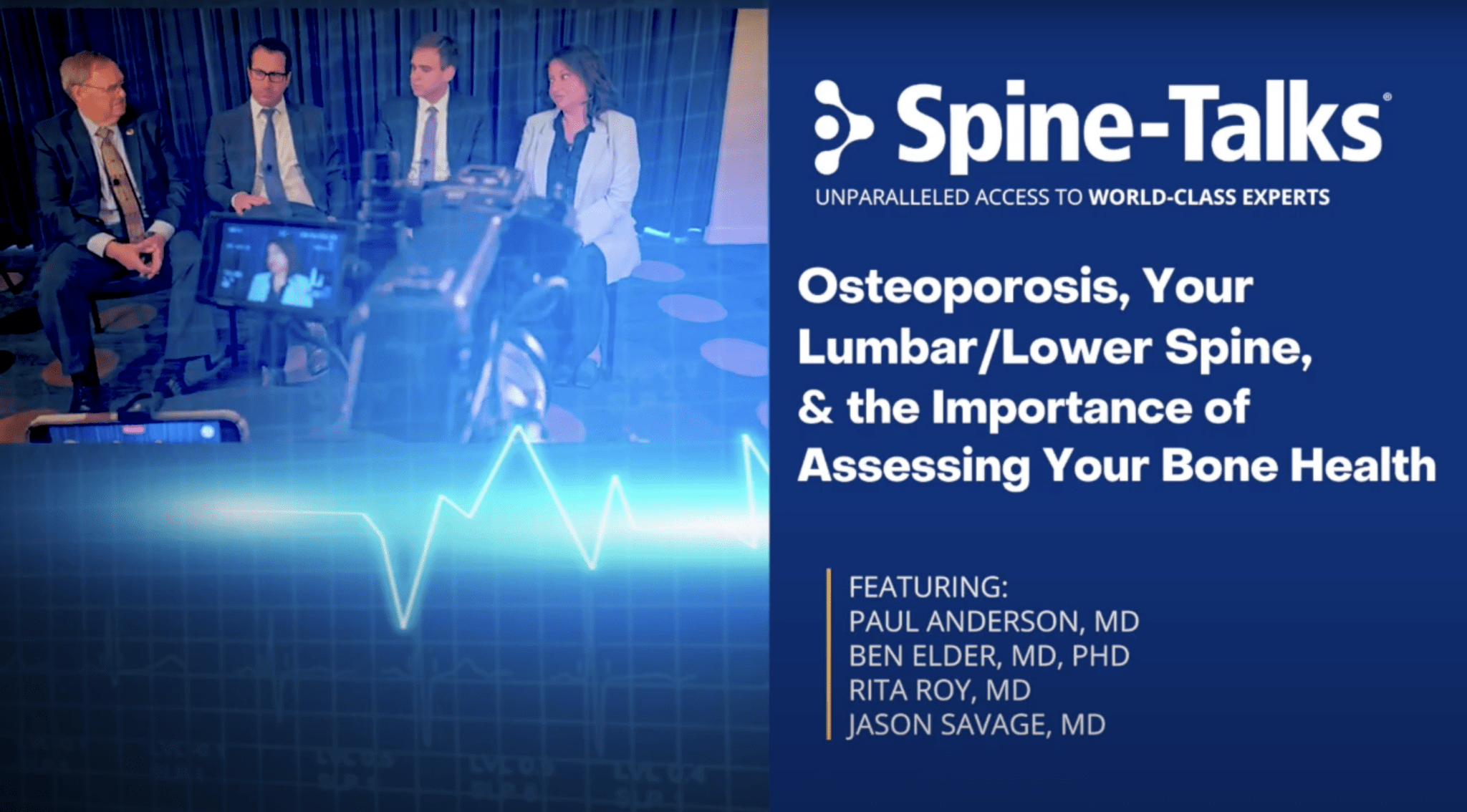 Spine-Talks®

UNPARALLELED ACCESS TO WORLD-CLASS EXPERTS

Osteoporosis, Your Lumbar/Lower Spine, & the Importance of Assessing Your Bone Health

FEATURING:
PAUL ANDERSON, MD
BEN ELDER, MD, PHD
RITA ROY, MD
JASON SAVAGE, MD